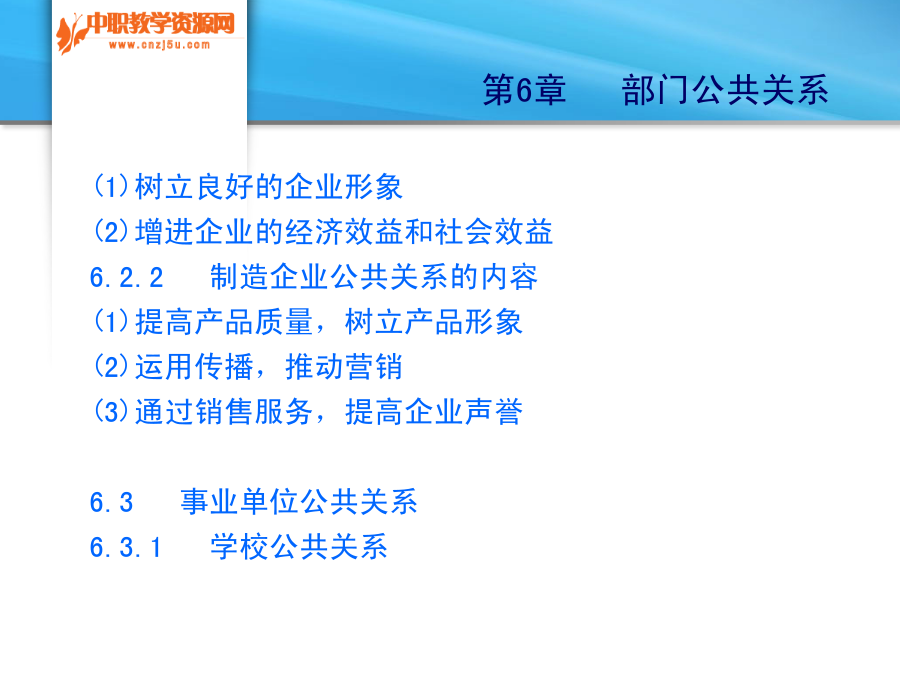 中职教学资源网
www.cnzj5u.com

第6章　　部门公共关系

(1)树立良好的企业形象
(2)增进企业的经济效益和社会效益
6.2.2　　制造企业公共关系的内容
(1)提高产品质量，树立产品形象
(2)运用传播，推动营销
(3)通过销售服务，提高企业声誉

6.3　　事业单位公共关系
6.3.1　　学校公共关系